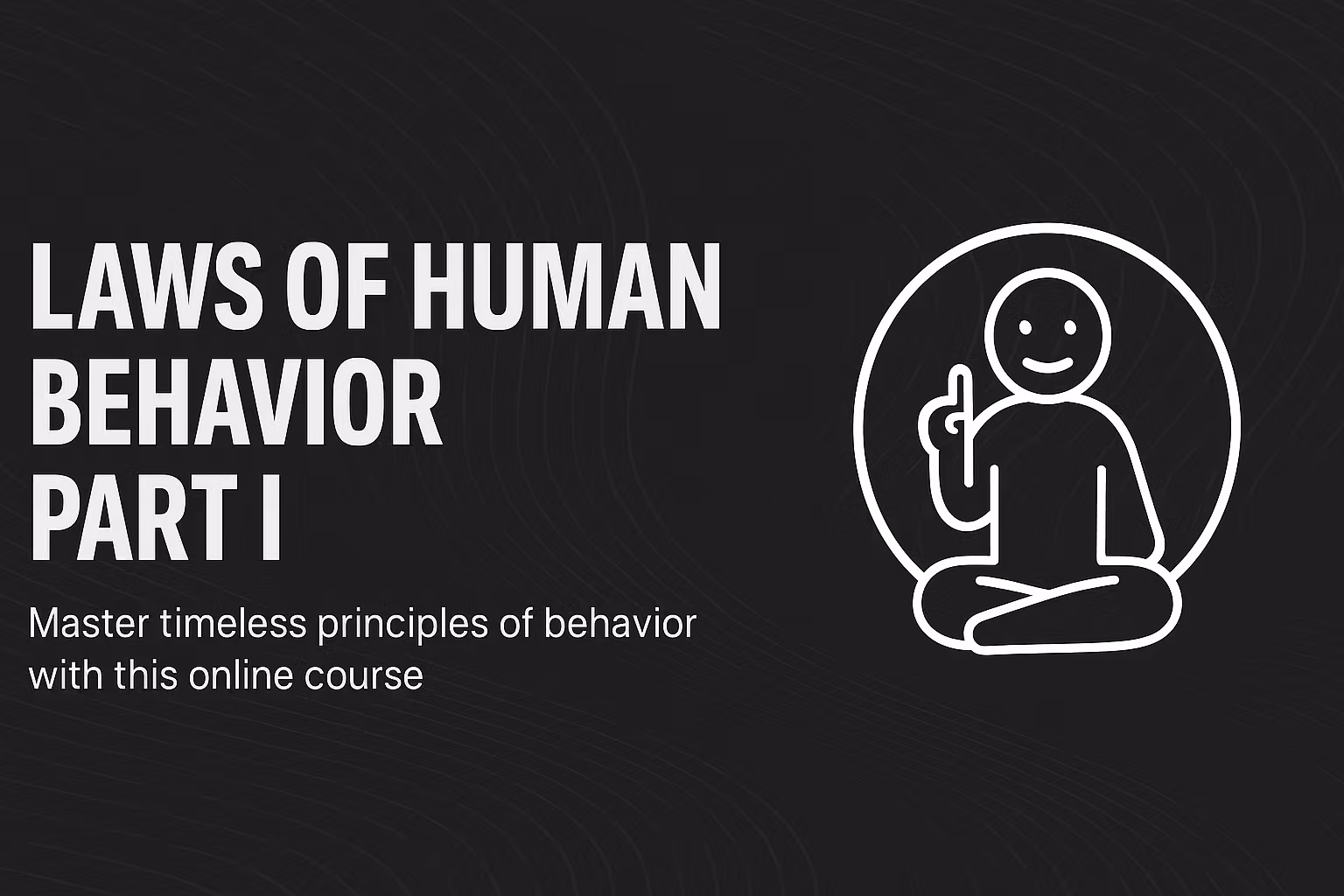 LAWS OF HUMAN BEHAVIOR PART I

Master timeless principles of behavior with this online course